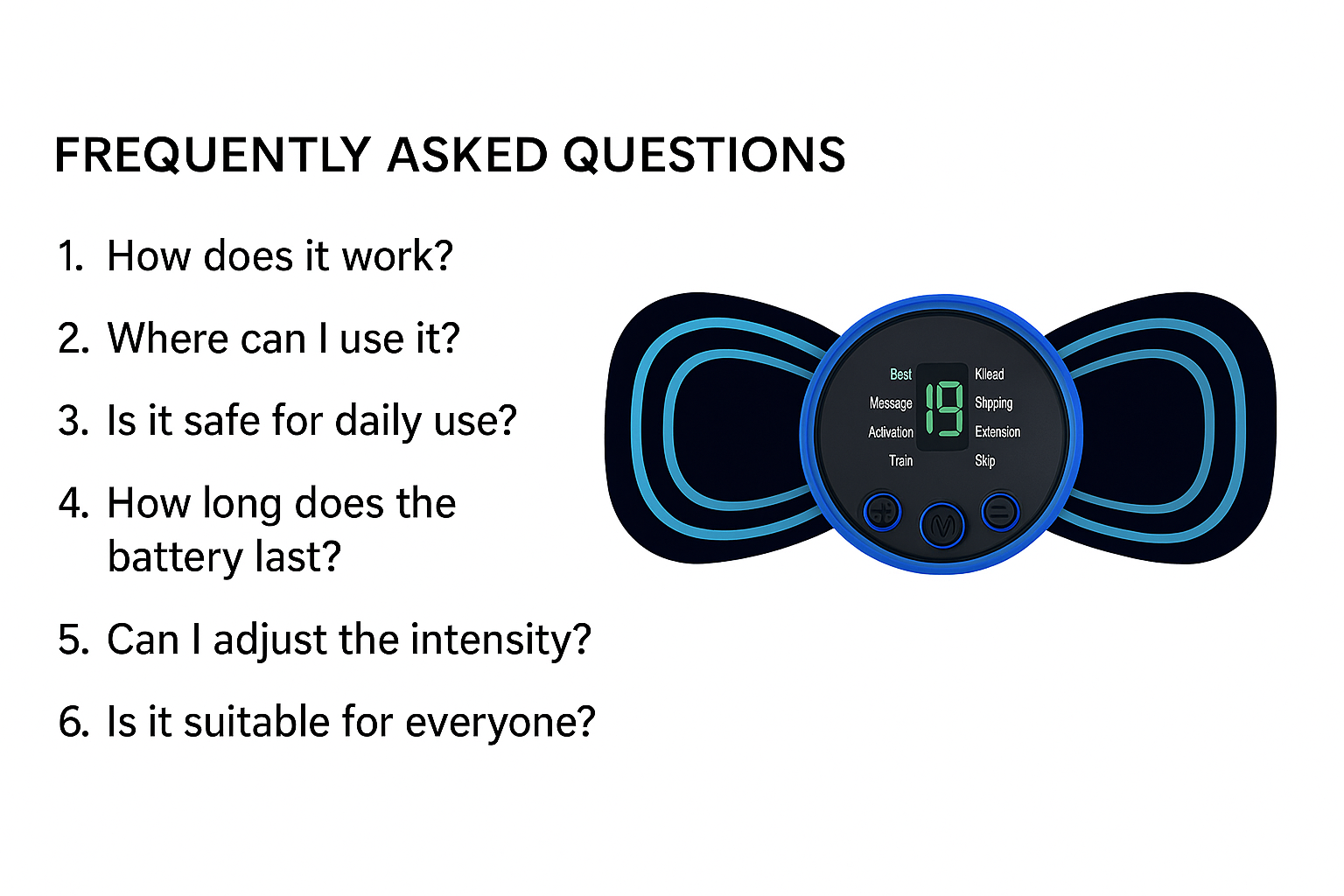 FREQUENTLY ASKED QUESTIONS

1. How does it work?

2. Where can I use it?

3. Is it safe for daily use?

4. How long does the battery last?

5. Can I adjust the intensity?

6. Is it suitable for everyone?

Best
Message
Activation
Train

19

Kllead
Shpping
Extension
Skip

M